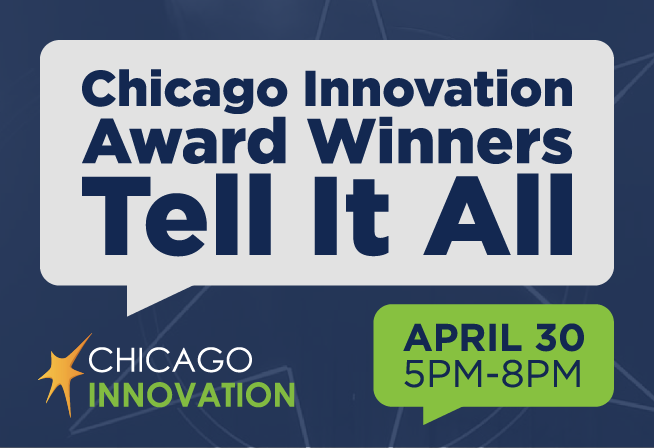 Chicago Innovation Award Winners Tell It All

CHICAGO INNOVATION

APRIL 30
5PM-8PM